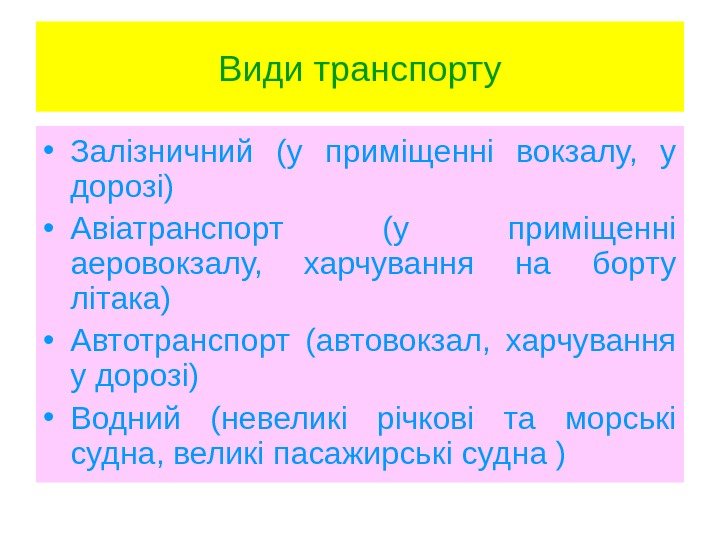 Види транспорту

• Залізничний (у приміщенні вокзалу, у дорозі)
• Авіатранспорт (у приміщенні аеровокзалу, харчування на борту літака)
• Автотранспорт (автовокзал, харчування у дорозі)
• Водний (невеликі річкові та морські судна, великі пасажирські судна )